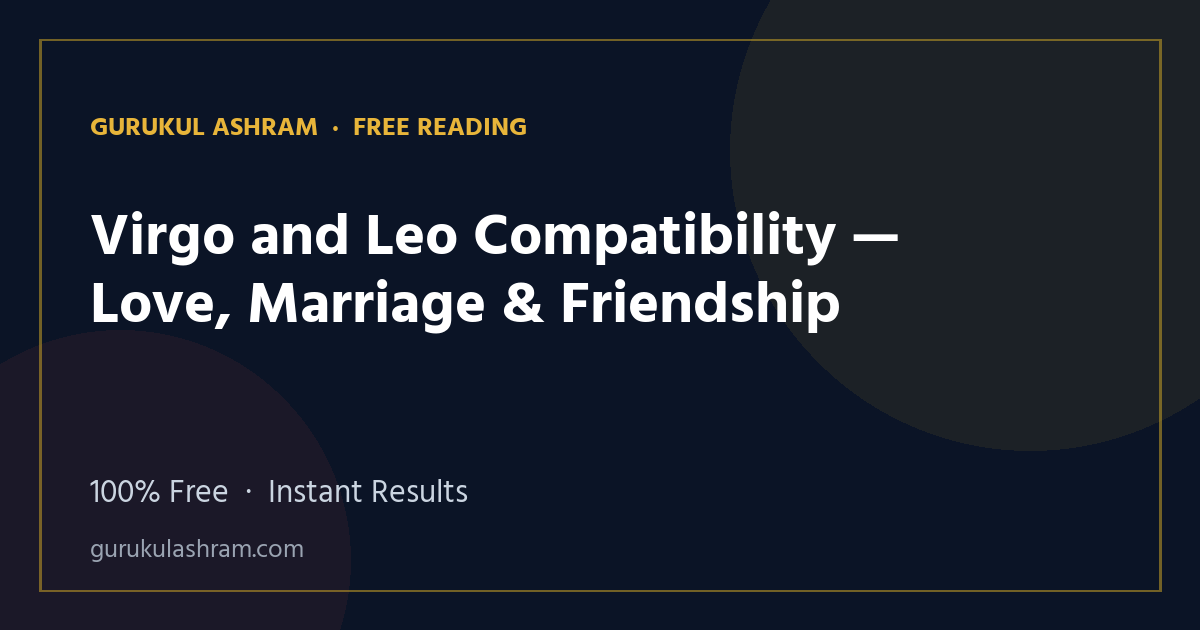 GURUKUL ASHRAM · FREE READING

Virgo and Leo Compatibility — Love, Marriage & Friendship

100% Free · Instant Results

gurukulashram.com